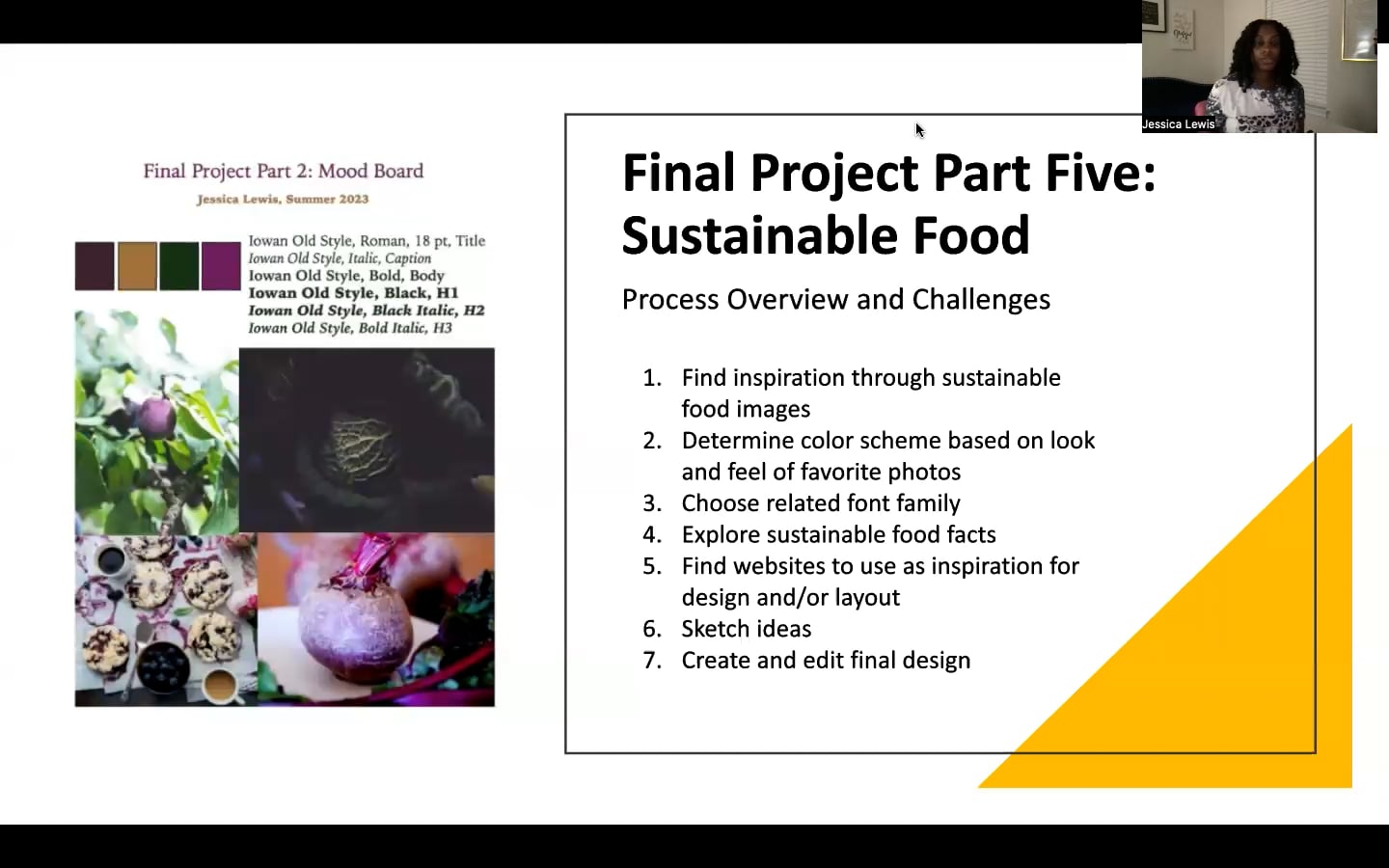 Jessica Lewis

Final Project Part 2: Mood Board

Jessica Lewis, Summer 2023

Iowan Old Style, Roman, 18 pt, Title
Iowan Old Style, Italic, Caption
Iowan Old Style, Bold, Body
Iowan Old Style, Black, H1
Iowan Old Style, Black Italic, H2
Iowan Old Style, Bold Italic, H3

Final Project Part Five: Sustainable Food

Process Overview and Challenges

1. Find inspiration through sustainable food images
2. Determine color scheme based on look and feel of favorite photos
3. Choose related font family
4. Explore sustainable food facts
5. Find websites to use as inspiration for design and/or layout
6. Sketch ideas
7. Create and edit final design